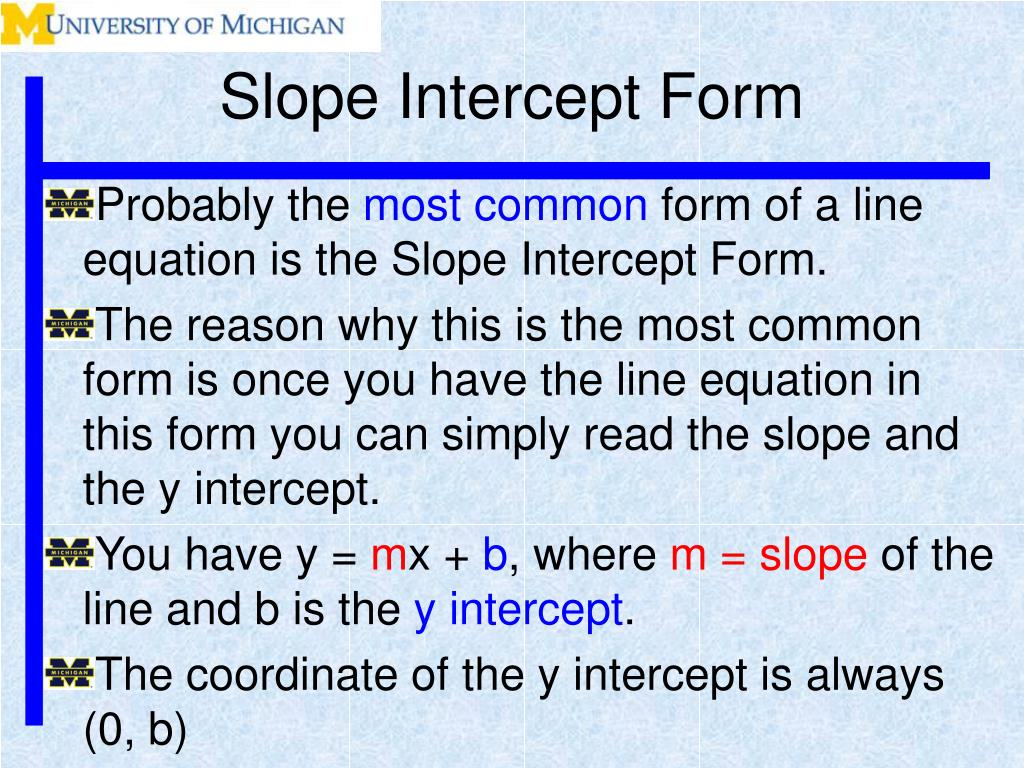 UNIVERSITY OF MICHIGAN

Slope Intercept Form

Probably the most common form of a line equation is the Slope Intercept Form.

The reason why this is the most common form is once you have the line equation in this form you can simply read the slope and the y intercept.

You have y = mx + b, where m = slope of the line and b is the y intercept.

The coordinate of the y intercept is always (0, b)